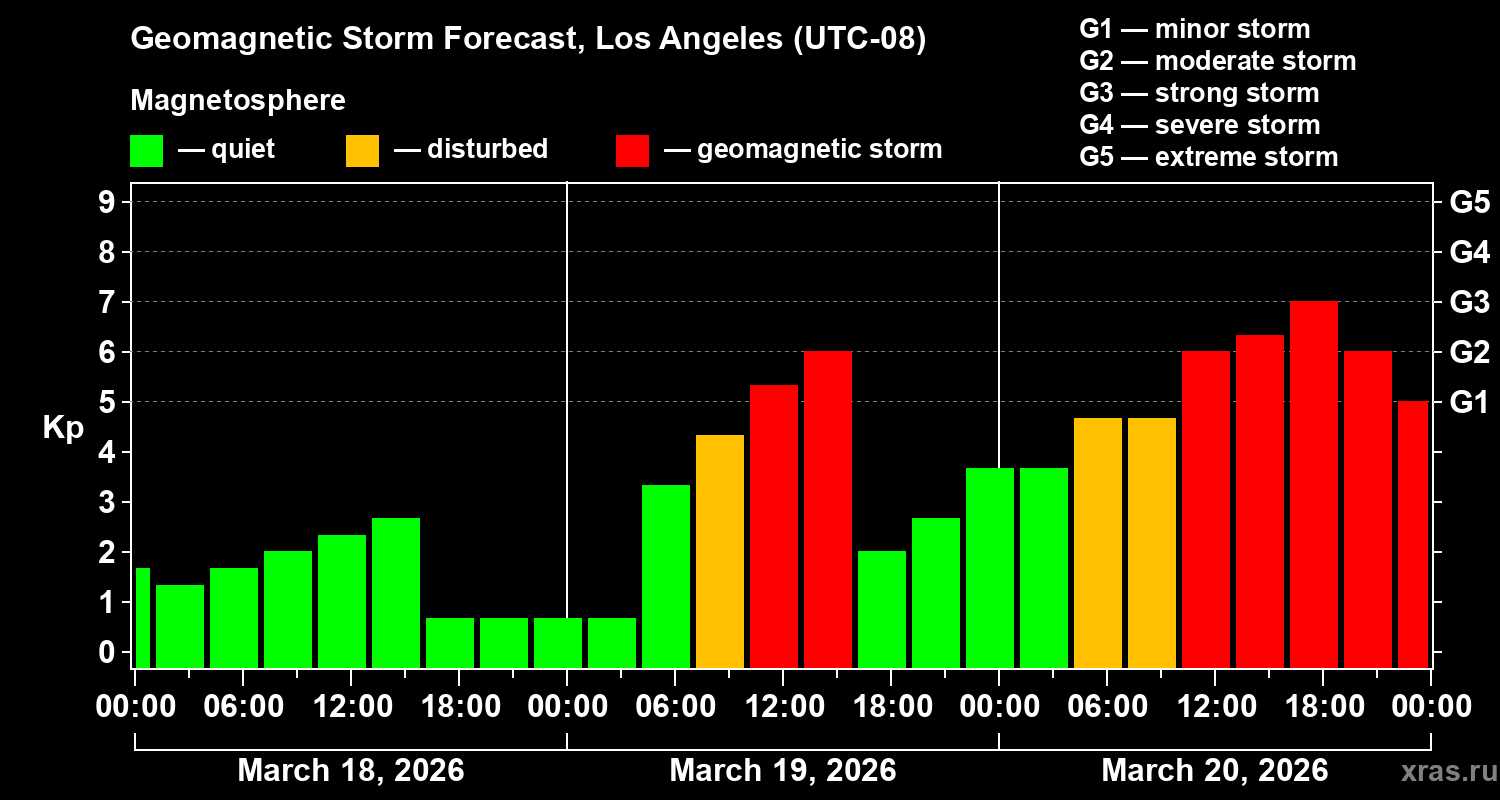 Geomagnetic Storm Forecast, Los Angeles (UTC-08)

Magnetosphere
— quiet — disturbed — geomagnetic storm

G1 — minor storm
G2 — moderate storm
G3 — strong storm
G4 — severe storm
G5 — extreme storm

Kp
9
8
7
6
5
4
3
2
1
0

G5
G4
G3
G2
G1

00:00 06:00 12:00 18:00 00:00 06:00 12:00 18:00 00:00 06:00 12:00 18:00 00:00

March 18, 2026
March 19, 2026
March 20, 2026

xras.ru